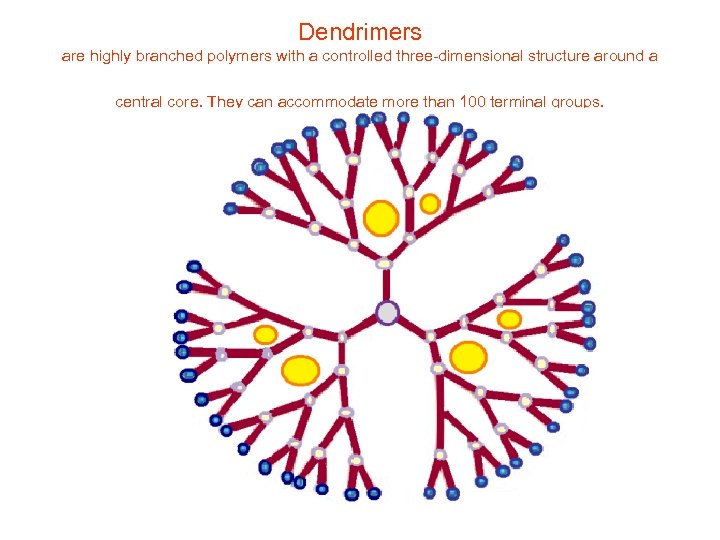 Dendrimers

are highly branched polymers with a controlled three-dimensional structure around a central core. They can accommodate more than 100 terminal groups.